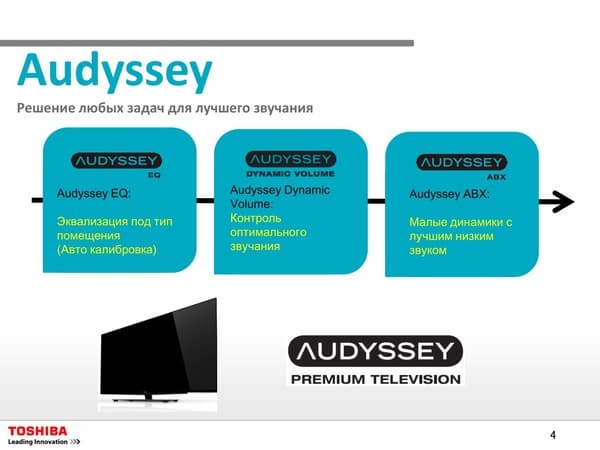 Audyssey

Решение любых задач для лучшего звучания

AUDYSSEY EQ

Audyssey EQ:

Эквализация под тип помещения (Авто калибровка)

AUDYSSEY DYNAMIC VOLUME

Audyssey Dynamic Volume:

Контроль оптимального звучания

AUDYSSEY ABX

Audyssey ABX:

Малые динамики с лучшим низким звуком

AUDYSSEY
PREMIUM TELEVISION

TOSHIBA
Leading Innovation >>>

4